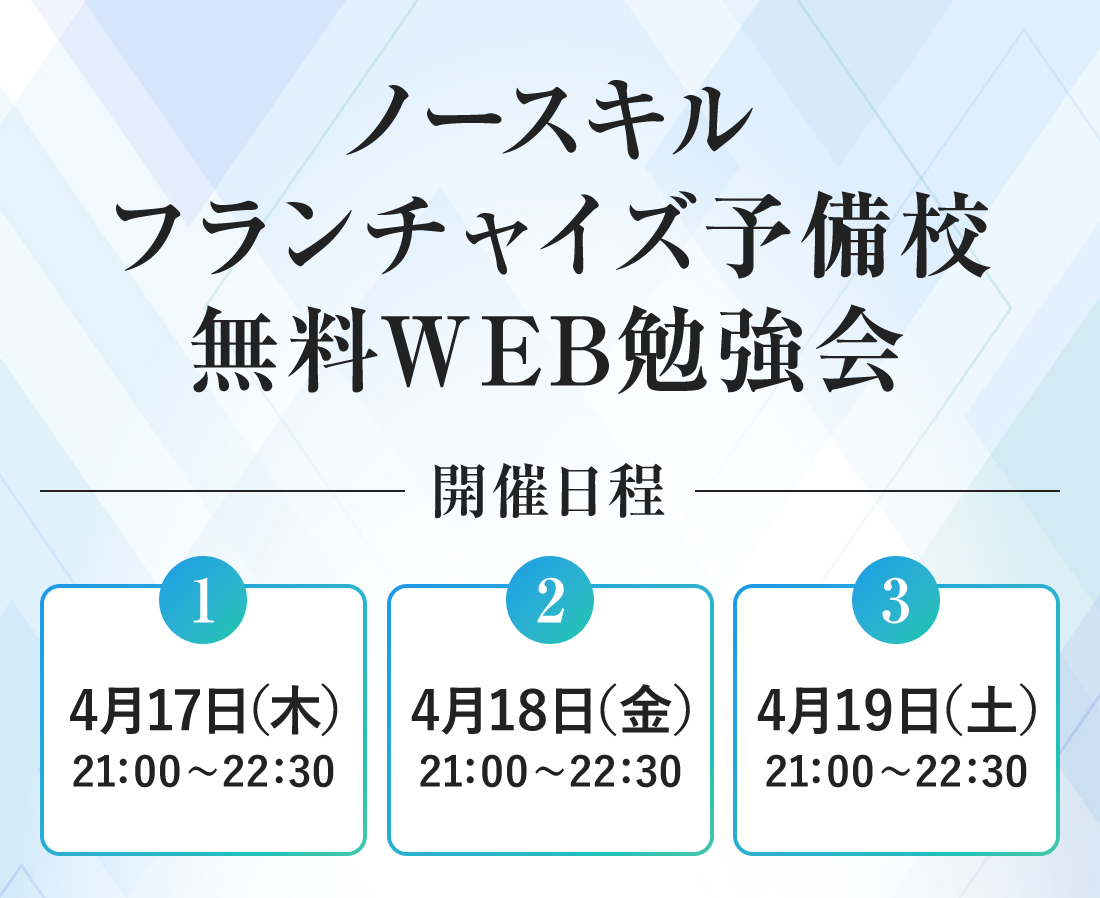 ノースキル
フランチャイズ予備校
無料WEB勉強会

開催日程

1
4月17日(木)
21:00～22:30

2
4月18日(金)
21:00～22:30

3
4月19日(土)
21:00～22:30